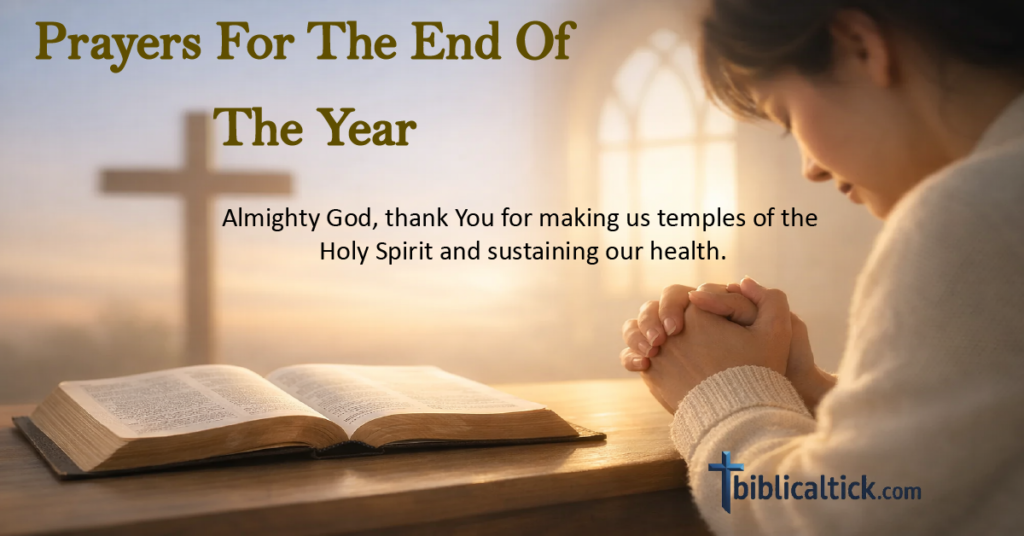 Prayers For The End Of The Year

Almighty God, thank You for making us temples of the Holy Spirit and sustaining our health.

biblicaltick.com